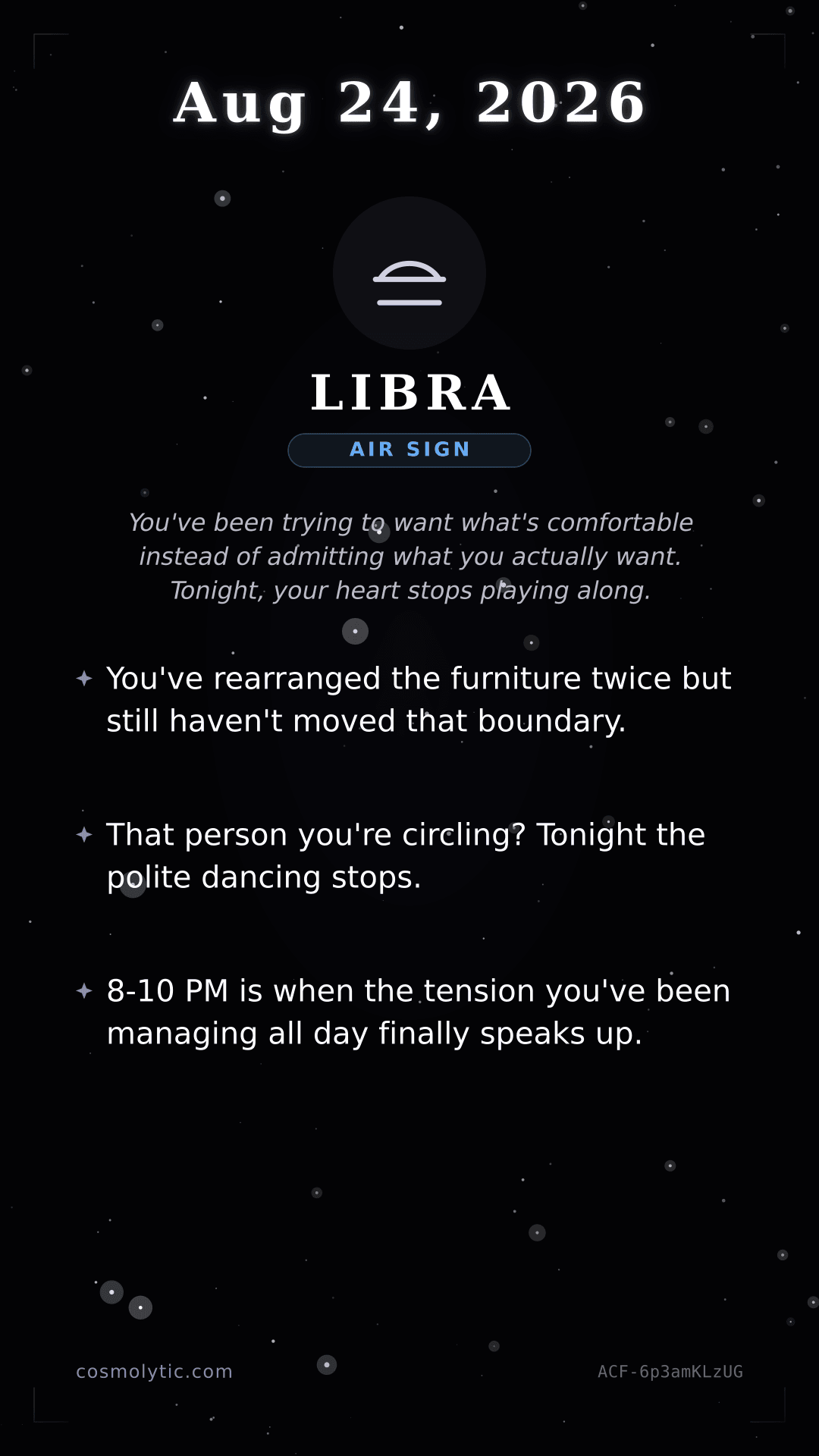 Aug 24, 2026

♎

LIBRA

AIR SIGN

You've been trying to want what's comfortable instead of admitting what you actually want. Tonight, your heart stops playing along.

✦ You've rearranged the furniture twice but still haven't moved that boundary.

✦ That person you're circling? Tonight the polite dancing stops.

✦ 8-10 PM is when the tension you've been managing all day finally speaks up.

cosmolytic.com

ACF-6p3amKLzUG